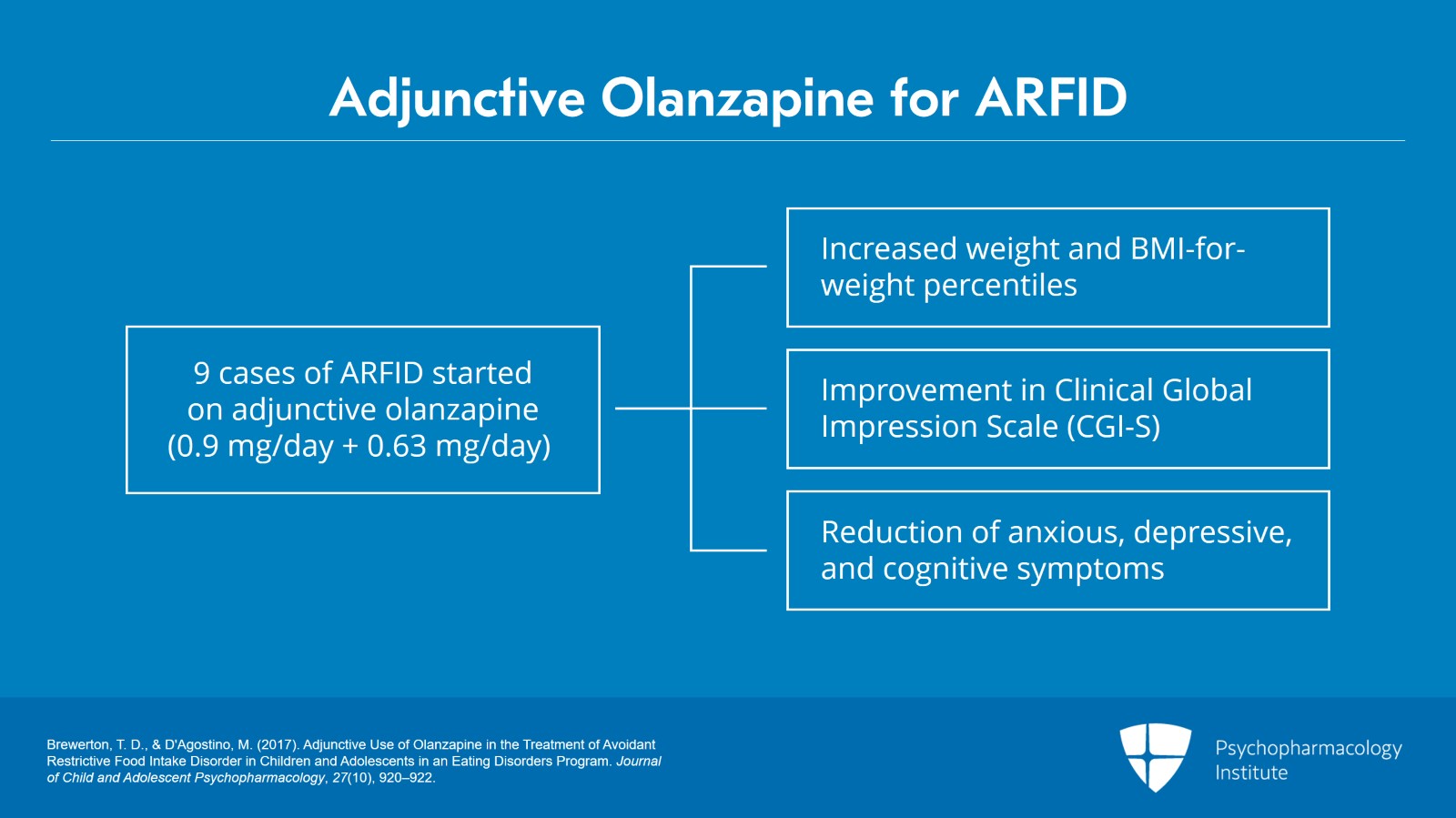 Adjunctive Olanzapine for ARFID

9 cases of ARFID started on adjunctive olanzapine (0.9 mg/day + 0.63 mg/day)

Increased weight and BMI-for-weight percentiles

Improvement in Clinical Global Impression Scale (CGI-S)

Reduction of anxious, depressive, and cognitive symptoms

Brewerton, T. D., & D'Agostino, M. (2017). Adjunctive Use of Olanzapine in the Treatment of Avoidant Restrictive Food Intake Disorder in Children and Adolescents in an Eating Disorders Program. Journal of Child and Adolescent Psychopharmacology, 27(10), 920–922.

Psychopharmacology Institute